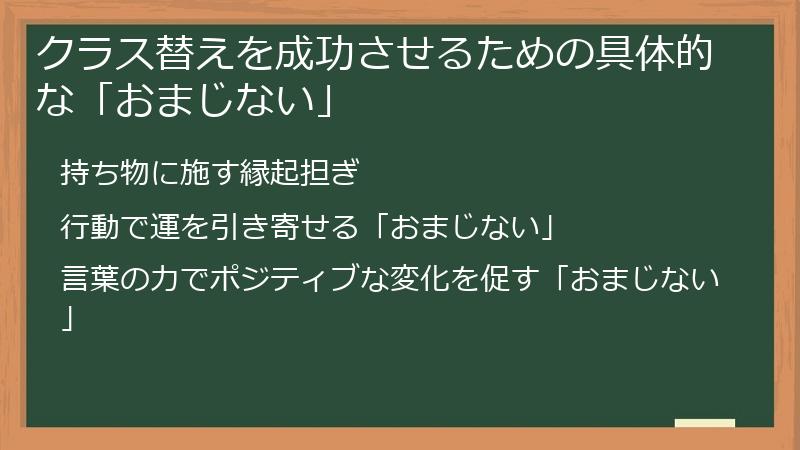 クラス替えを成功させるための具体的な「おまじない」

持ち物に施す縁起担ぎ

行動で運を引き寄せる「おまじない」

言葉の力でポジティブな変化を促す「おまじない」